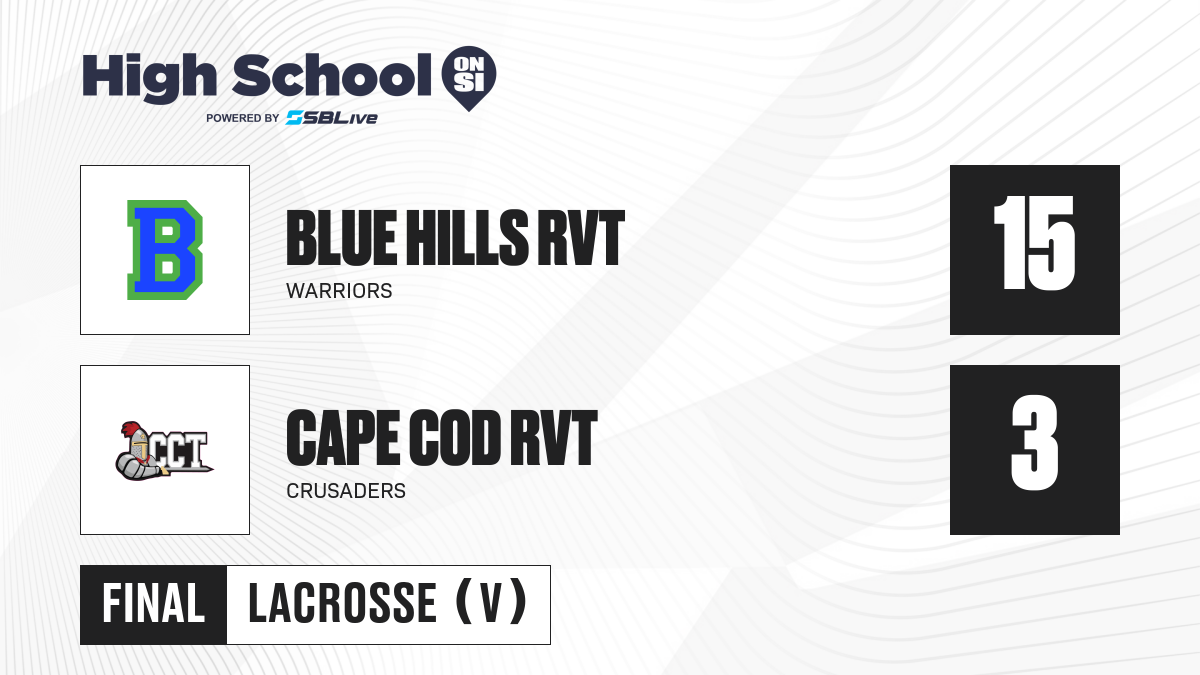 High School ON SI
POWERED BY SBLive

B

BLUE HILLS RVT
WARRIORS

15

CCT

CAPE COD RVT
CRUSADERS

3

FINAL LACROSSE (V)